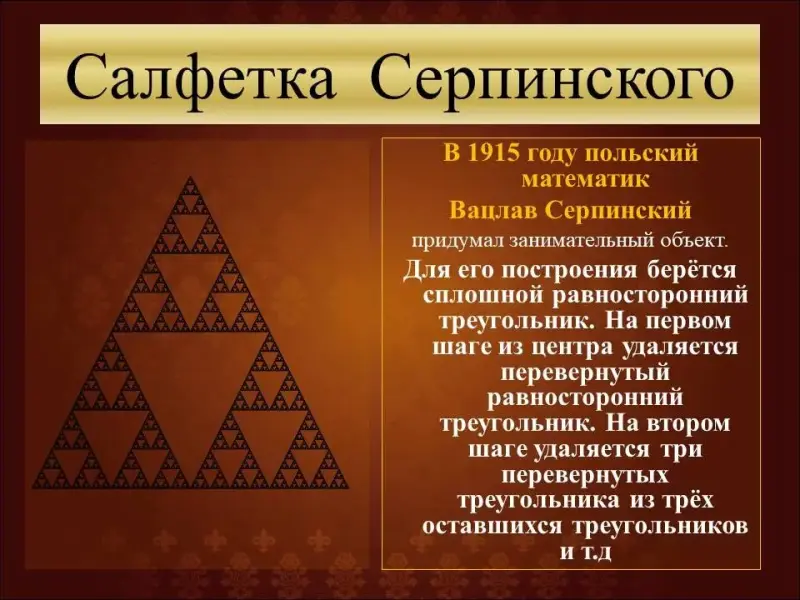 Салфетка Серпинского

В 1915 году польский математик
Вацлав Серпинский
придумал занимательный объект.
Для его построения берётся сплошной равносторонний треугольник. На первом шаге из центра удаляется перевернутый равносторонний треугольник. На втором шаге удаляется три перевернутых треугольника из трёх оставшихся треугольников и т.д